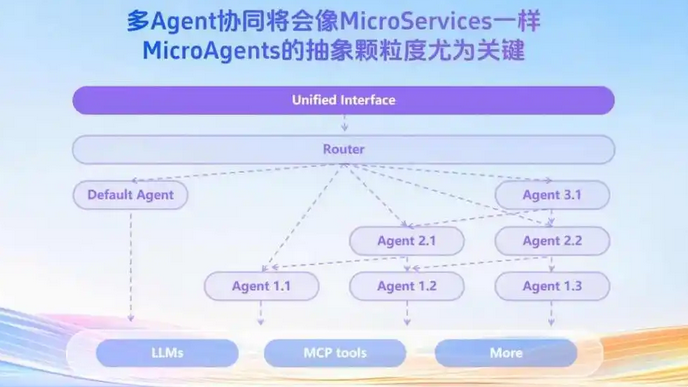 多Agent协同将会像MicroServices一样
MicroAgents的抽象颗粒度尤为关键

Unified Interface

Router

Default Agent

Agent 3.1

Agent 2.1

Agent 2.2

Agent 1.1

Agent 1.2

Agent 1.3

LLMs

MCP tools

More